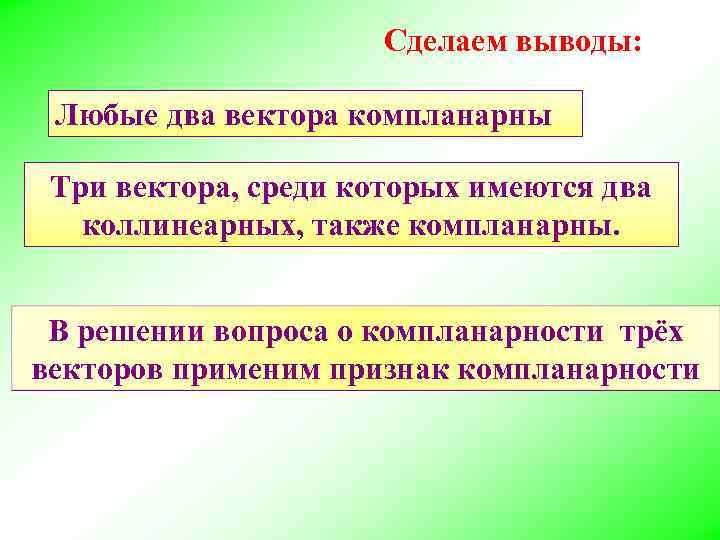 Сделаем выводы:

Любые два вектора компланарны

Три вектора, среди которых имеются два коллинеарных, также компланарны.

В решении вопроса о компланарности трёх векторов применим признак компланарности